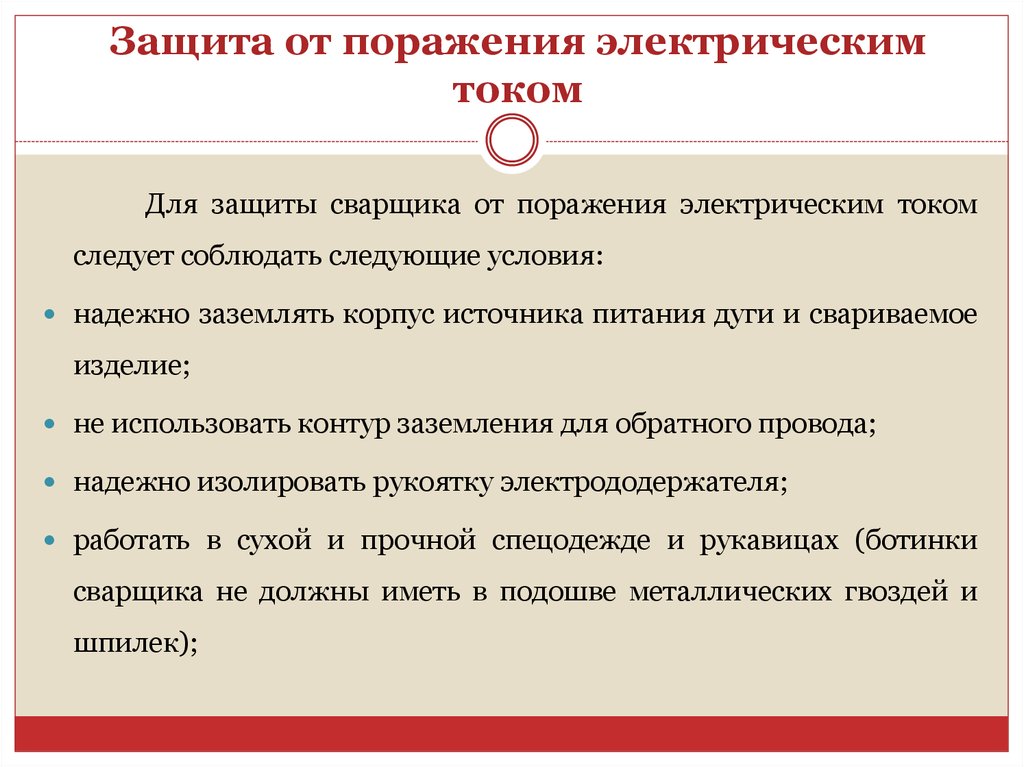 Защита от поражения электрическим током

Для защиты сварщика от поражения электрическим током следует соблюдать следующие условия:

надежно заземлять корпус источника питания дуги и свариваемое изделие;

не использовать контур заземления для обратного провода;

надежно изолировать рукоятку электрододержателя;

работать в сухой и прочной спецодежде и рукавицах (ботинки сварщика не должны иметь в подошве металлических гвоздей и шпилек);